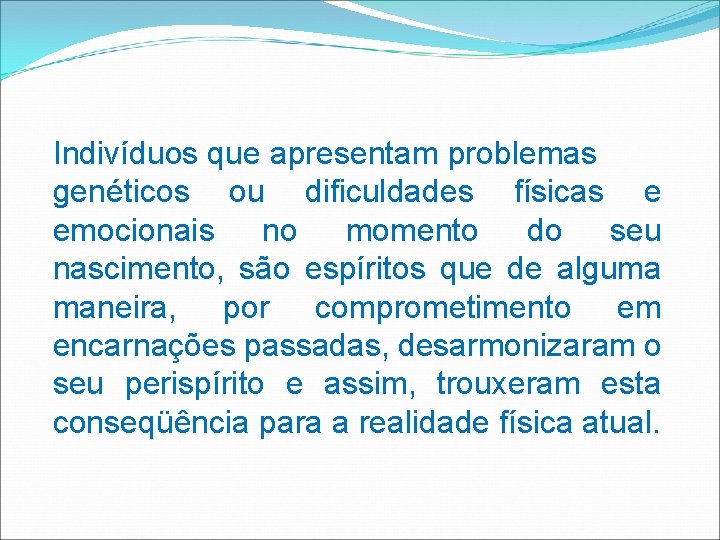 Indivíduos que apresentam problemas genéticos ou dificuldades físicas e emocionais no momento do seu nascimento, são espíritos que de alguma maneira, por comprometimento em encarnações passadas, desarmonizaram o seu perispírito e assim, trouxeram esta conseqüência para a realidade física atual.